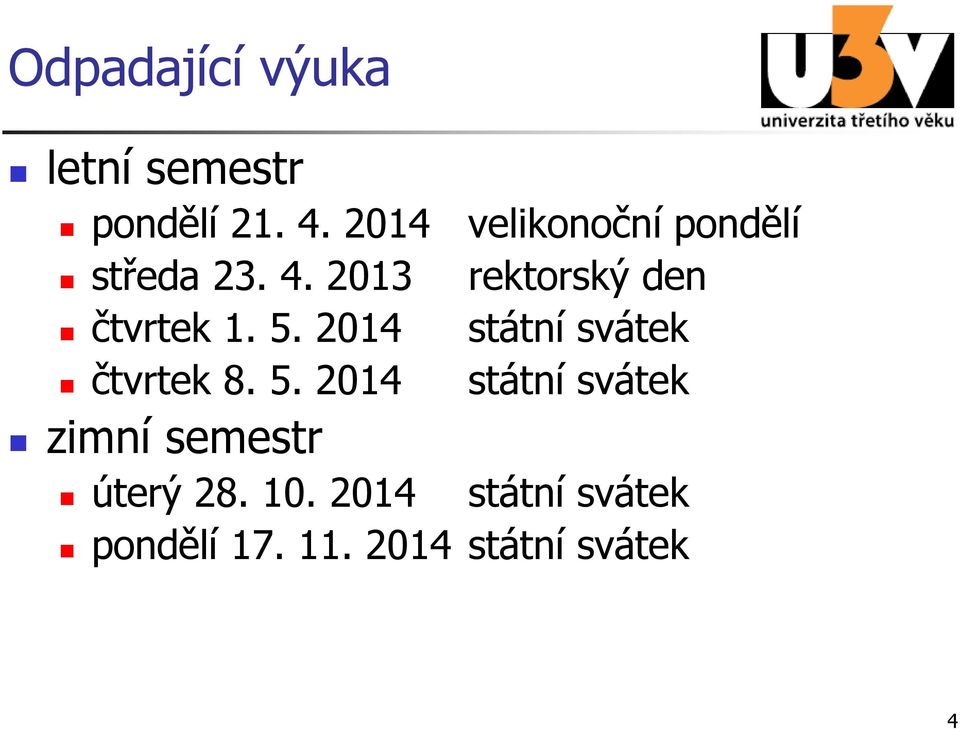 Odpadající výuka

U3V
univerzita třetího věku

letní semestr
pondělí 21. 4. 2014 velikonoční pondělí
středa 23. 4. 2013 rektorský den
čtvrtek 1. 5. 2014 státní svátek
čtvrtek 8. 5. 2014 státní svátek
zimní semestr
úterý 28. 10. 2014 státní svátek
pondělí 17. 11. 2014 státní svátek

4